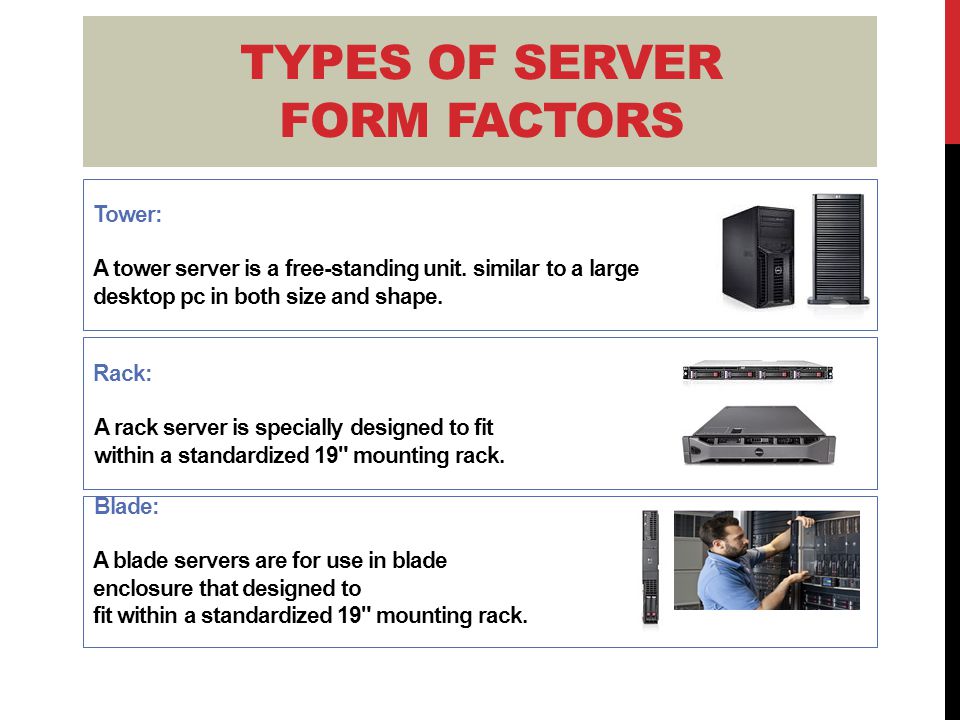 TYPES OF SERVER FORM FACTORS

Tower:

A tower server is a free-standing unit. similar to a large desktop pc in both size and shape.

Rack:

A rack server is specially designed to fit within a standardized 19" mounting rack.

Blade:

A blade servers are for use in blade enclosure that designed to fit within a standardized 19" mounting rack.